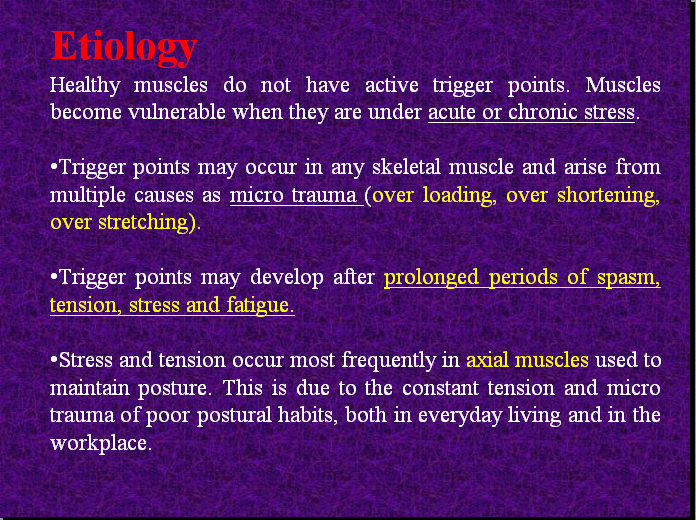 Etiology

Healthy muscles do not have active trigger points. Muscles become vulnerable when they are under acute or chronic stress.

•Trigger points may occur in any skeletal muscle and arise from multiple causes as micro trauma (over loading, over shortening, over stretching).

•Trigger points may develop after prolonged periods of spasm, tension, stress and fatigue.

•Stress and tension occur most frequently in axial muscles used to maintain posture. This is due to the constant tension and micro trauma of poor postural habits, both in everyday living and in the workplace.